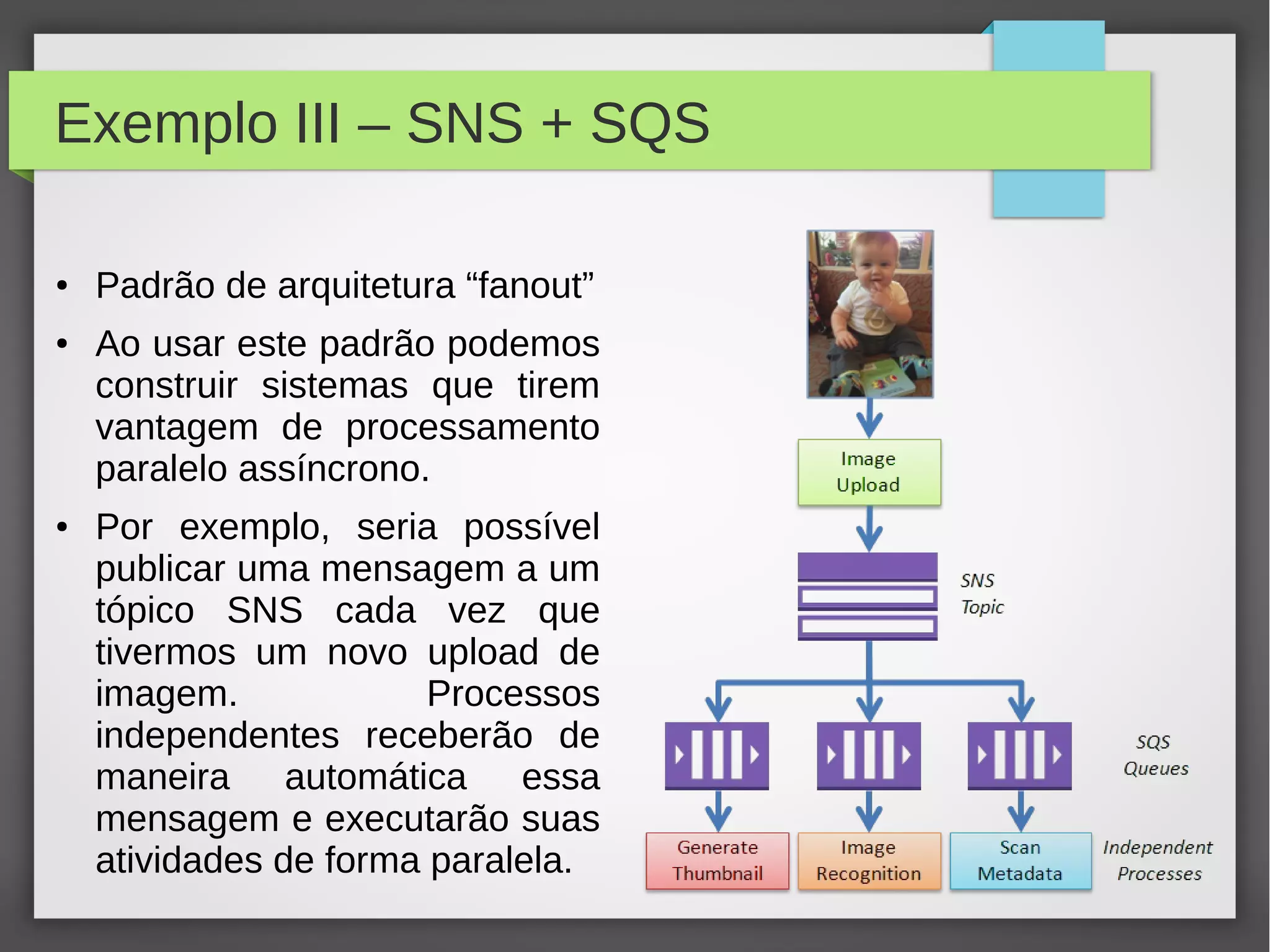 Exemplo III – SNS + SQS

• Padrão de arquitetura “fanout”

• Ao usar este padrão podemos construir sistemas que tirem vantagem de processamento paralelo assíncrono.

• Por exemplo, seria possível publicar uma mensagem a um tópico SNS cada vez que tivermos um novo upload de imagem. Processos independentes receberão de maneira automática essa mensagem e executarão suas atividades de forma paralela.

Image Upload

SNS Topic

SQS Queues

Generate Thumbnail

Image Recognition

Scan Metadata

Independent Processes